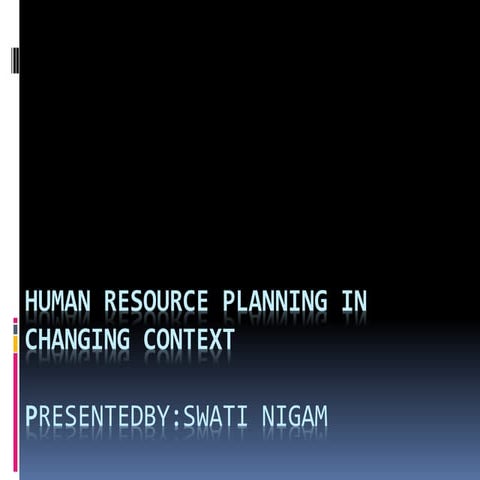 HUMAN RESOURCE PLANNING IN CHANGING CONTEXT

PRESENTEDBY:SWATI NIGAM